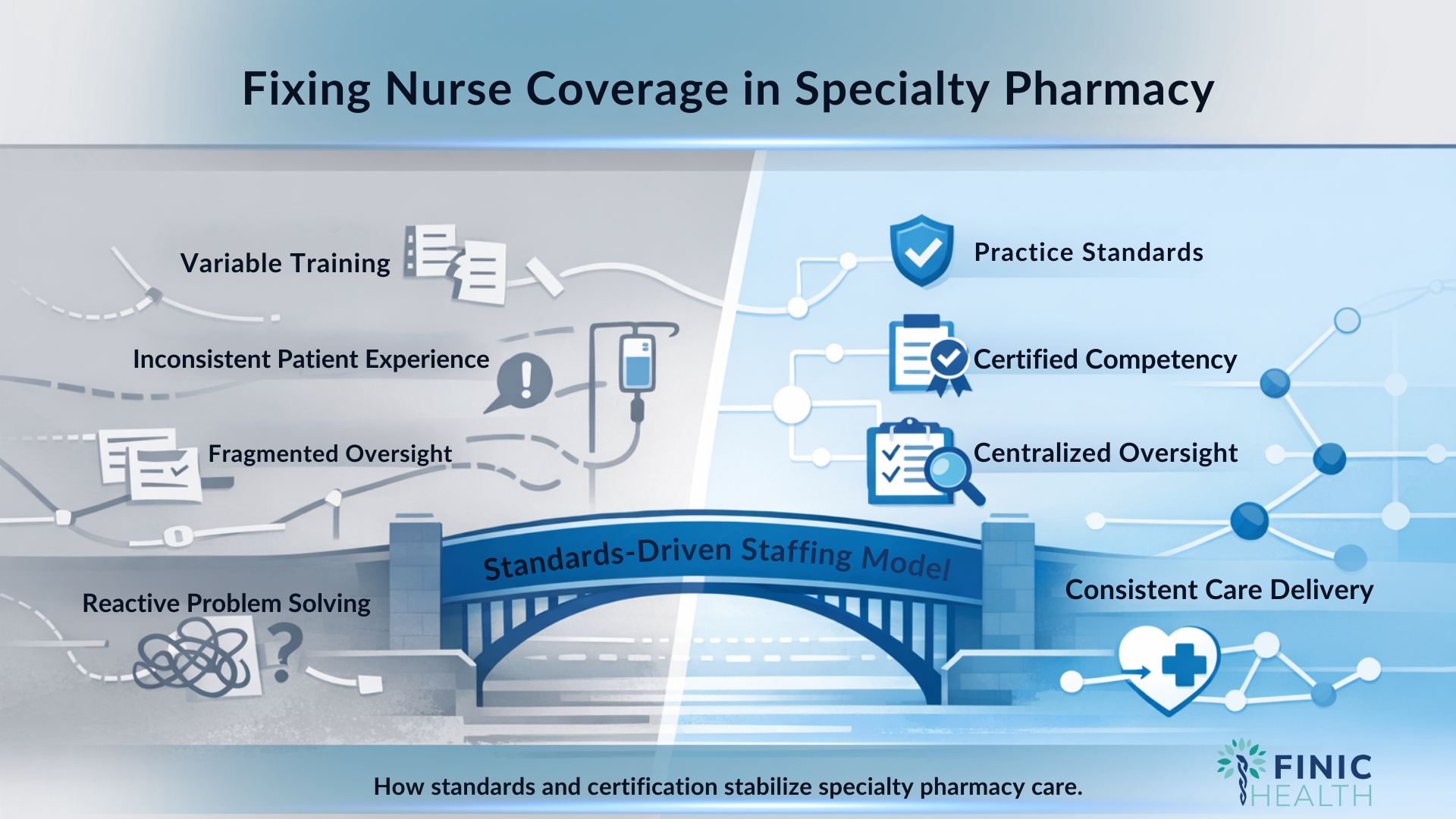 Fixing Nurse Coverage in Specialty Pharmacy

Variable Training

Inconsistent Patient Experience

Fragmented Oversight

Reactive Problem Solving

Practice Standards

Certified Competency

Centralized Oversight

Standards-Driven Staffing Model

Consistent Care Delivery

How standards and certification stabilize specialty pharmacy care.

FINIC HEALTH